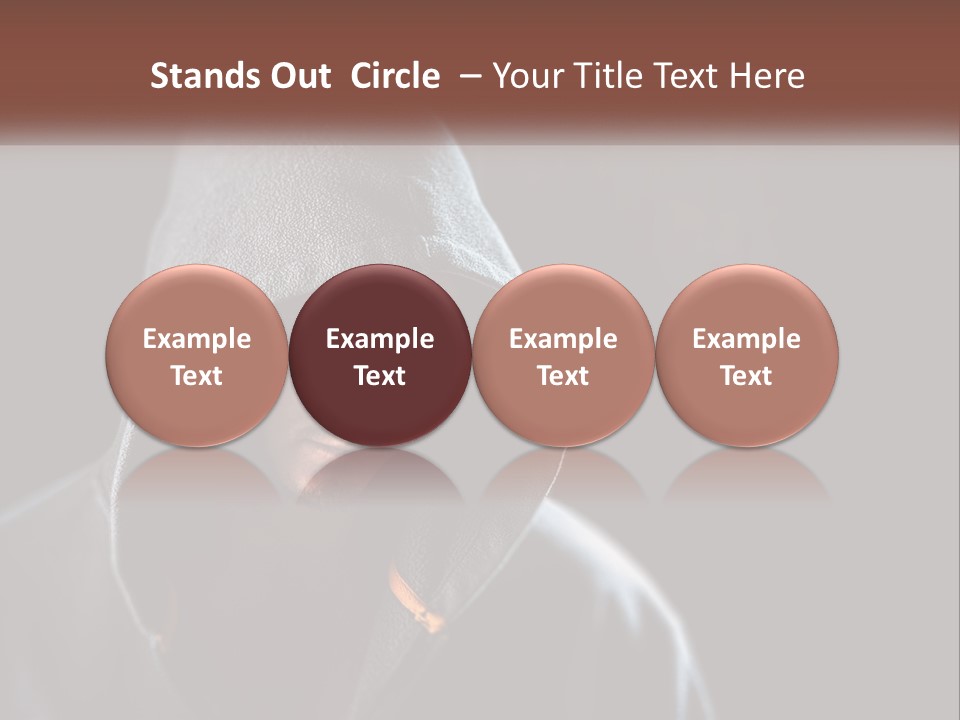 Stands Out Circle – Your Title Text Here

Example Text

Example Text

Example Text

Example Text